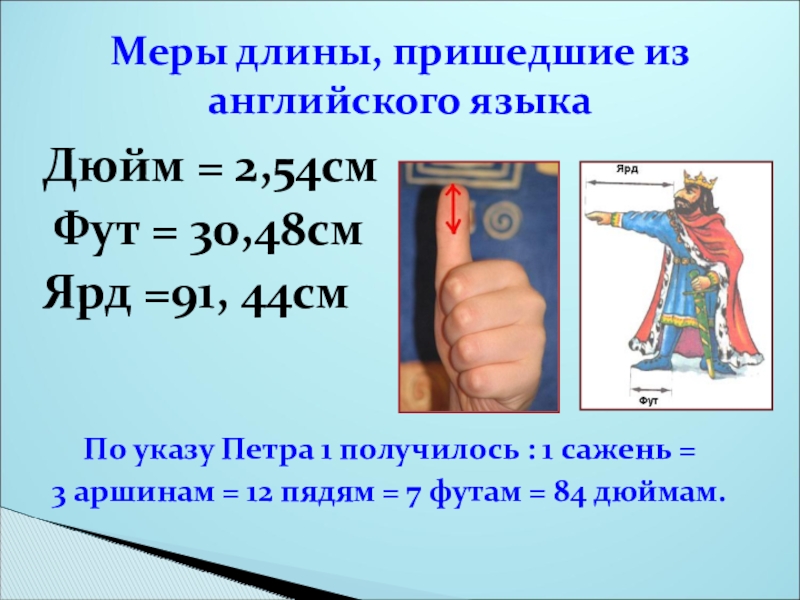 Меры длины, пришедшие из английского языка

Дюйм = 2,54см
Фут = 30,48см
Ярд =91, 44см

Ярд

Фут

По указу Петра 1 получилось : 1 сажень = 3 аршинам = 12 пядям = 7 футам = 84 дюймам.